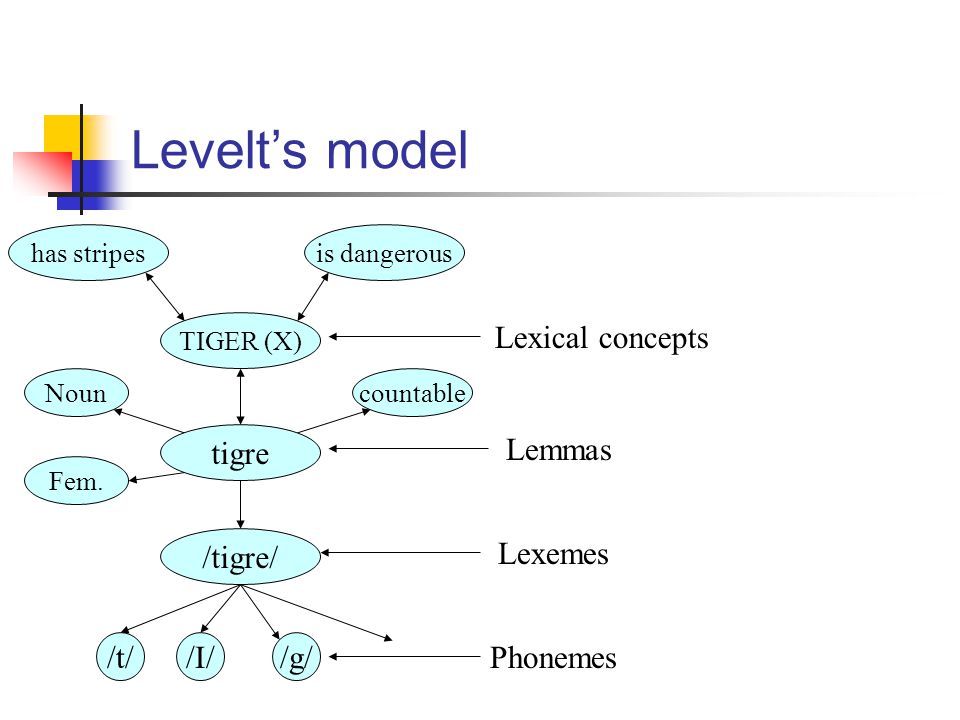 Levelt's model

has stripes

is dangerous

TIGER (X)

Lexical concepts

Noun

countable

tigre

Lemmas

Fem.

/tigre/

Lexemes

/t/ /I/ /g/

Phonemes